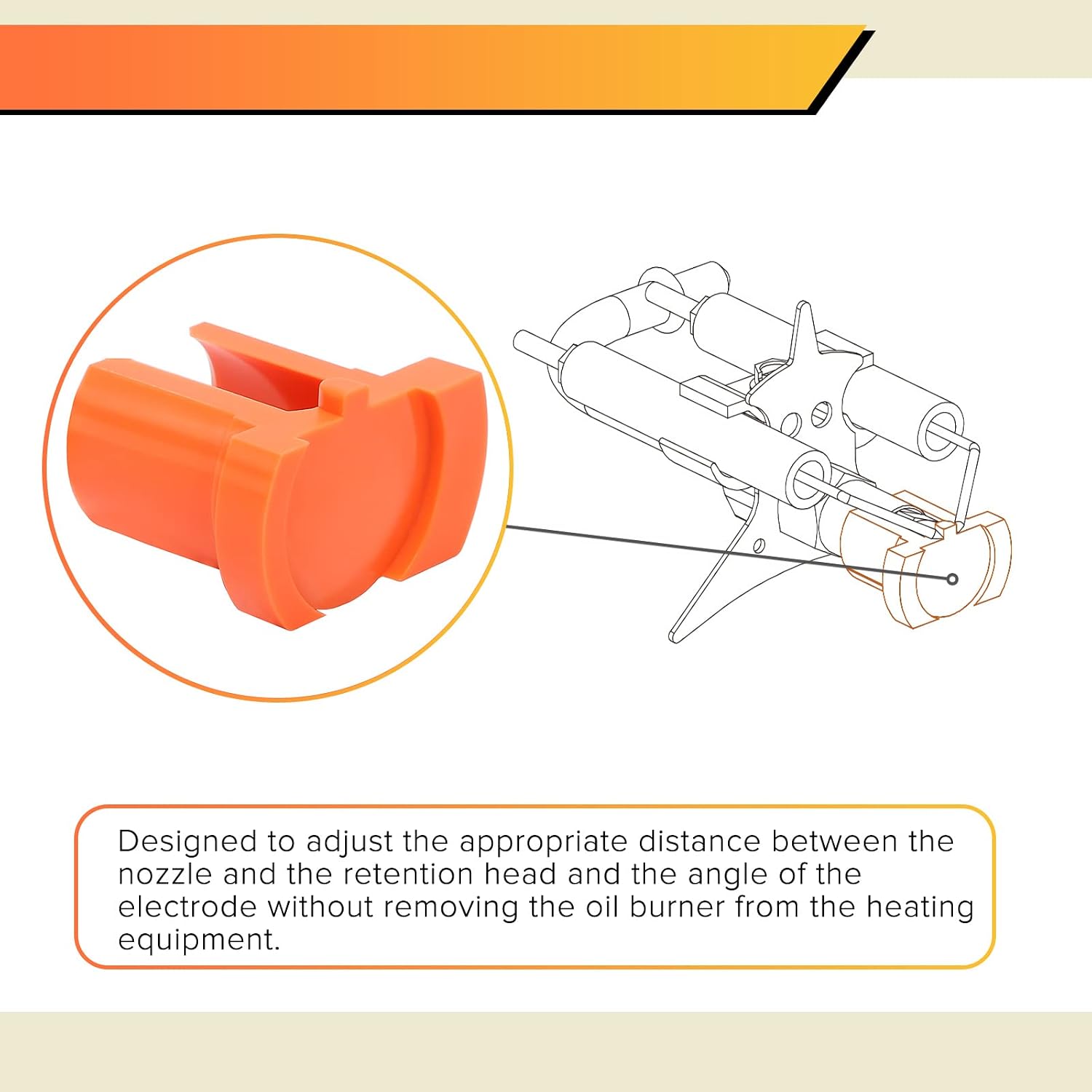 Designed to adjust the appropriate distance between the nozzle and the retention head and the angle of the electrode without removing the oil burner from the heating equipment.